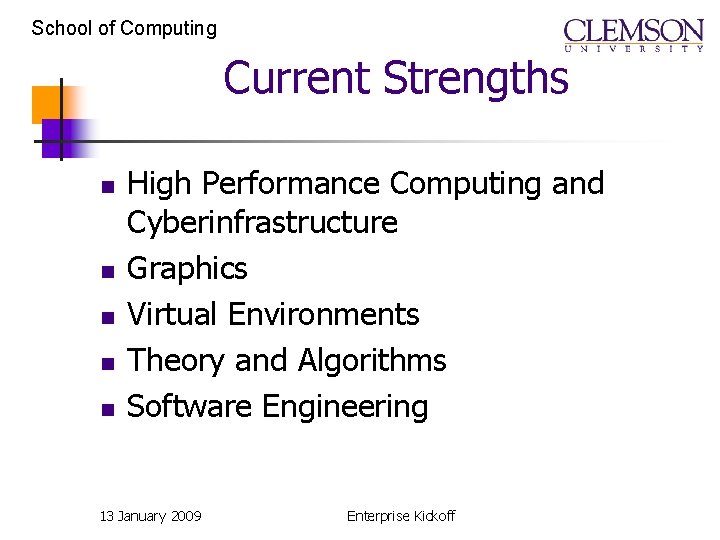 School of Computing

CLEMSON
UNIVERSITY

Current Strengths

- High Performance Computing and Cyberinfrastructure
- Graphics
- Virtual Environments
- Theory and Algorithms
- Software Engineering

13 January 2009

Enterprise Kickoff